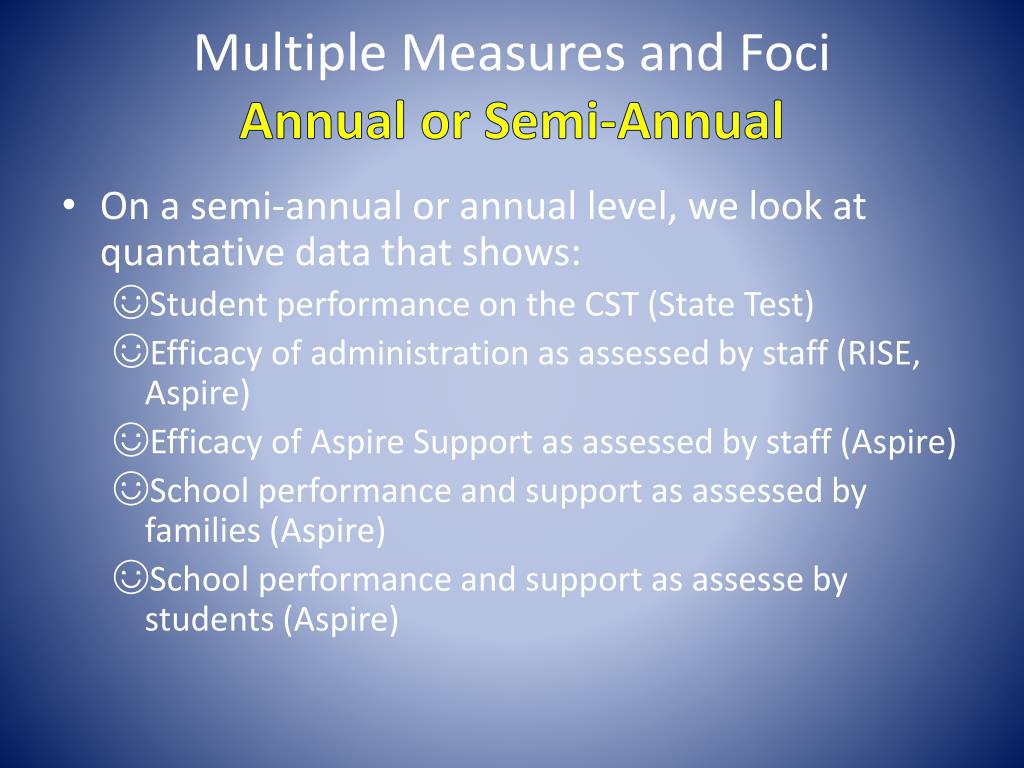 Multiple Measures and Foci
Annual or Semi-Annual

• On a semi-annual or annual level, we look at quantative data that shows:

☺Student performance on the CST (State Test)

☺Efficacy of administration as assessed by staff (RISE, Aspire)

☺Efficacy of Aspire Support as assessed by staff (Aspire)

☺School performance and support as assessed by families (Aspire)

☺School performance and support as assesse by students (Aspire)